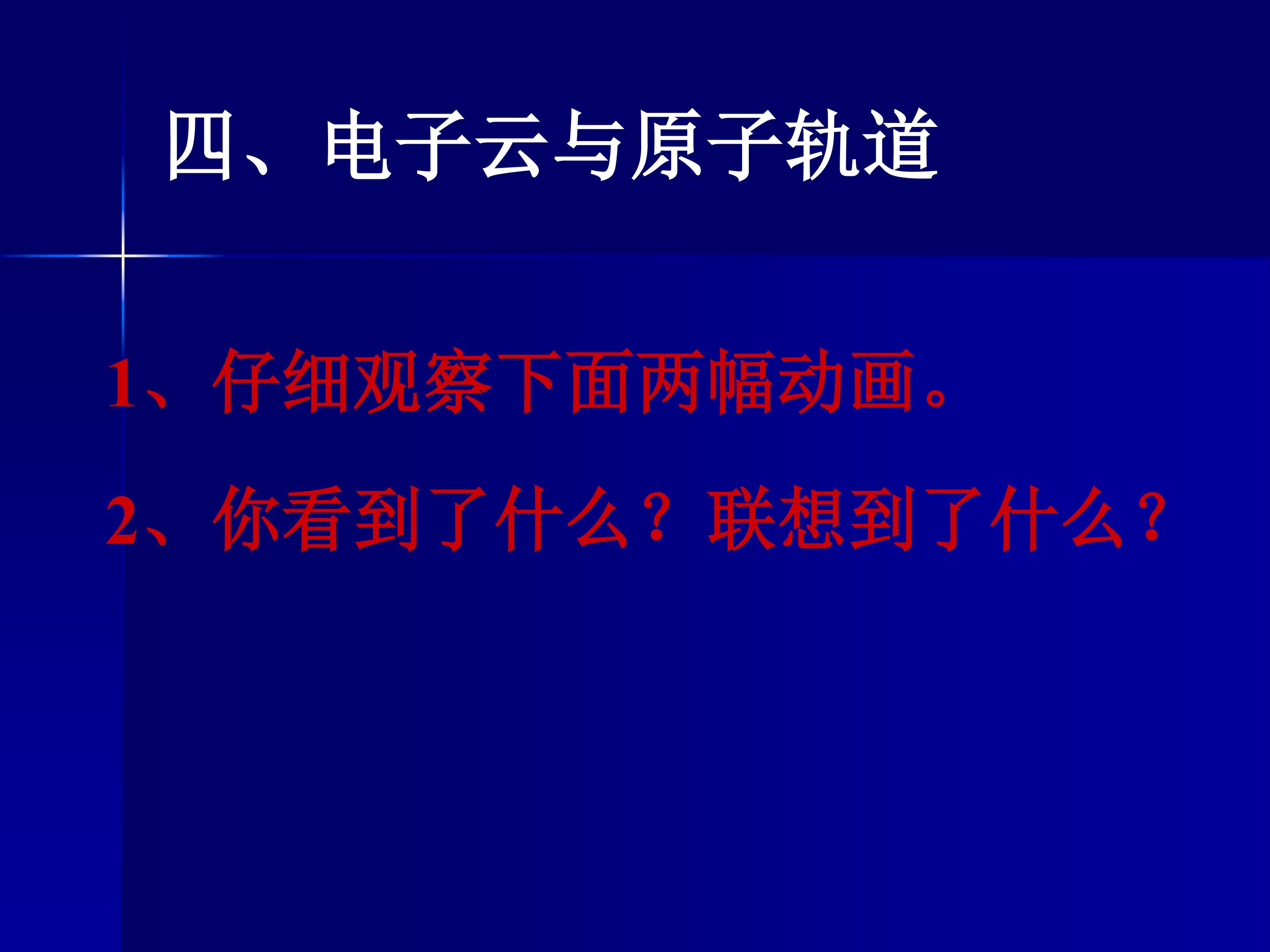 四、电子云与原子轨道

1、仔细观察下面两幅动画。

2、你看到了什么？联想到了什么？